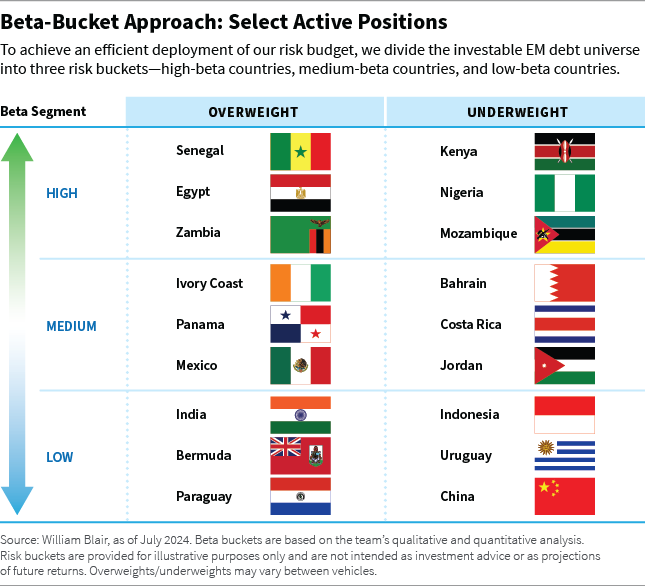 Beta-Bucket Approach: Select Active Positions

To achieve an efficient deployment of our risk budget, we divide the investable EM debt universe into three risk buckets—high-beta countries, medium-beta countries, and low-beta countries.

| Beta Segment | OVERWEIGHT | UNDERWEIGHT |
|---|---|---|
| HIGH | Senegal | Kenya |
| | Egypt | Nigeria |
| | Zambia | Mozambique |
| MEDIUM | Ivory Coast | Bahrain |
| | Panama | Costa Rica |
| | Mexico | Jordan |
| LOW | India | Indonesia |
| | Bermuda | Uruguay |
| | Paraguay | China |

Source: William Blair, as of July 2024. Beta buckets are based on the team's qualitative and quantitative analysis. Risk buckets are provided for illustrative purposes only and are not intended as investment advice or as projections of future returns. Overweights/underweights may vary between vehicles.